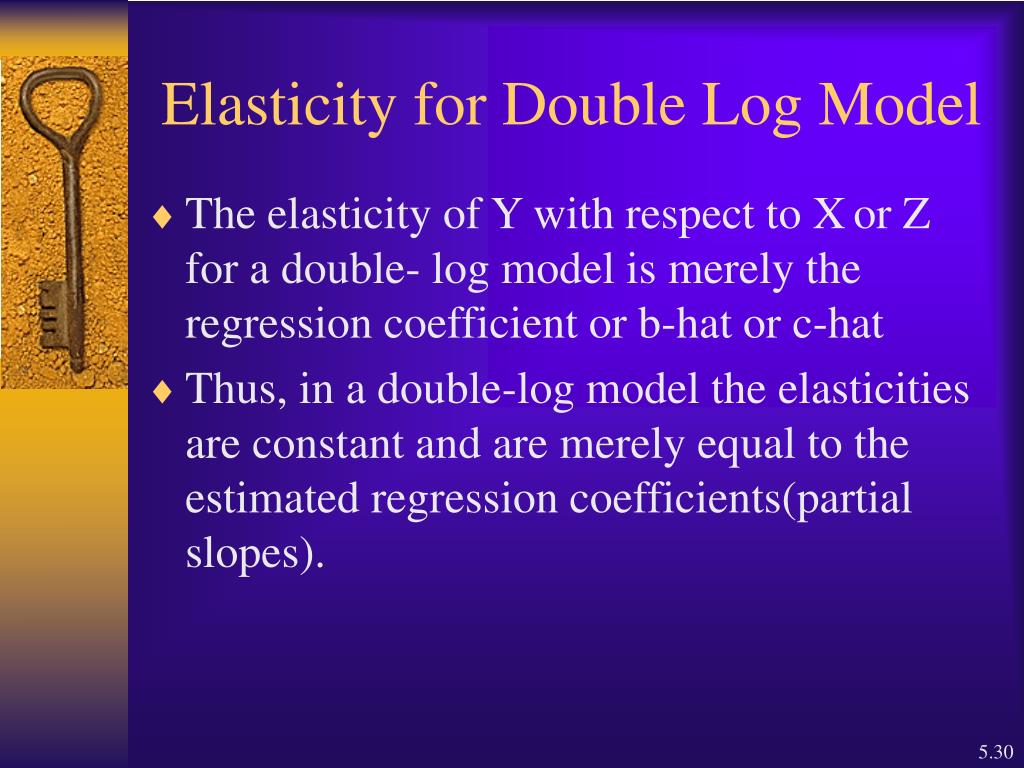 Elasticity for Double Log Model

♦ The elasticity of Y with respect to X or Z for a double- log model is merely the regression coefficient or b-hat or c-hat

♦ Thus, in a double-log model the elasticities are constant and are merely equal to the estimated regression coefficients(partial slopes).

5.30